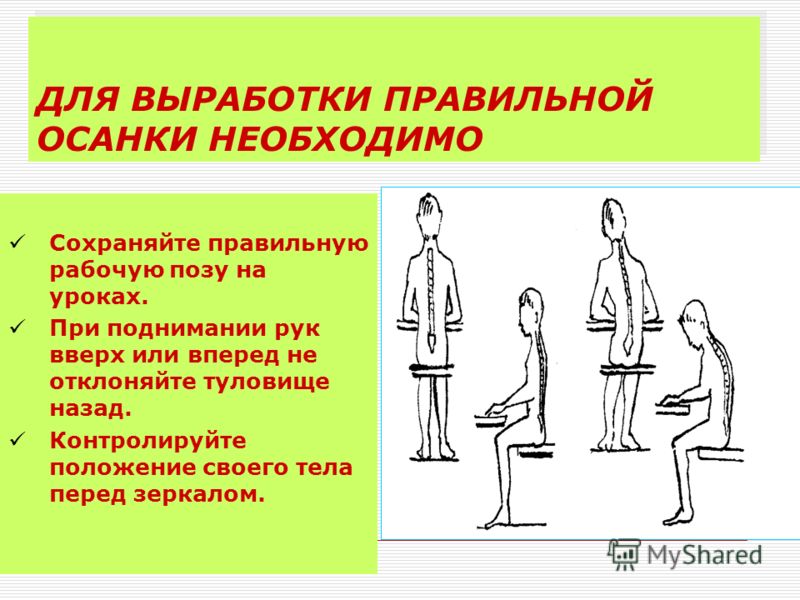 ДЛЯ ВЫРАБОТКИ ПРАВИЛЬНОЙ ОСАНКИ НЕОБХОДИМО

✓ Сохраняйте правильную рабочую позу на уроках.

✓ При поднимании рук вверх или вперед не отклоняйте туловище назад.

✓ Контролируйте положение своего тела перед зеркалом.

MyShared